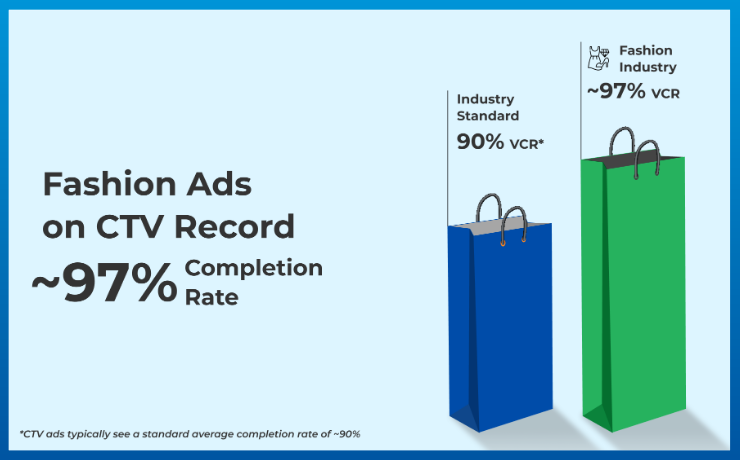 Fashion Ads on CTV Record ~97% Completion Rate

Industry Standard
90% VCR*

Fashion Industry
~97% VCR

*CTV ads typically see a standard average completion rate of ~90%